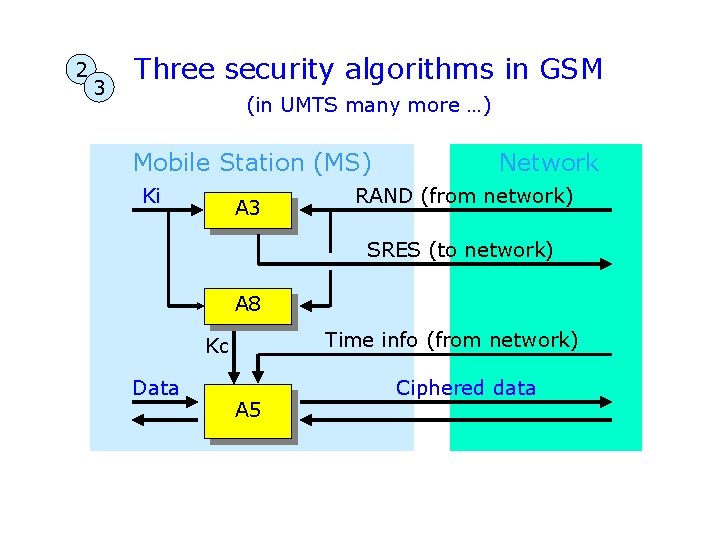 2
3

Three security algorithms in GSM
(in UMTS many more …)

Mobile Station (MS)

Network

Ki

A3

RAND (from network)

SRES (to network)

A8

Kc

Time info (from network)

Data

A5

Ciphered data